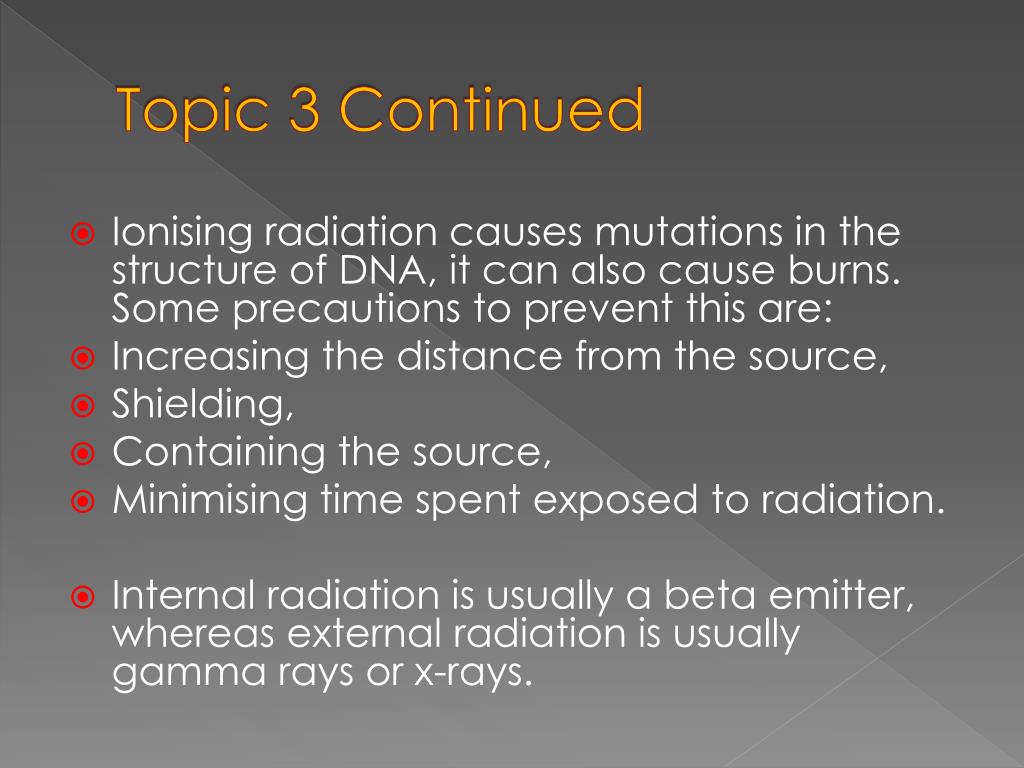 Topic 3 Continued

Ionising radiation causes mutations in the structure of DNA, it can also cause burns. Some precautions to prevent this are:
Increasing the distance from the source,
Shielding,
Containing the source,
Minimising time spent exposed to radiation.

Internal radiation is usually a beta emitter, whereas external radiation is usually gamma rays or x-rays.